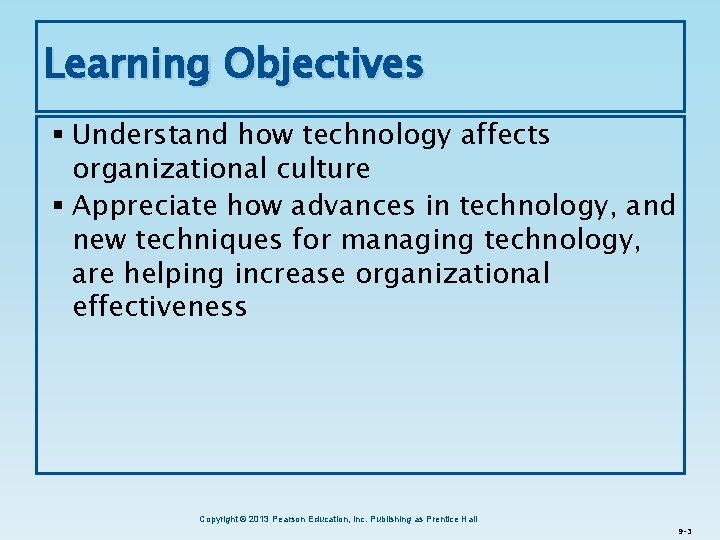 Learning Objectives

▪ Understand how technology affects organizational culture
▪ Appreciate how advances in technology, and new techniques for managing technology, are helping increase organizational effectiveness

Copyright © 2013 Pearson Education, Inc. Publishing as Prentice Hall

9-3